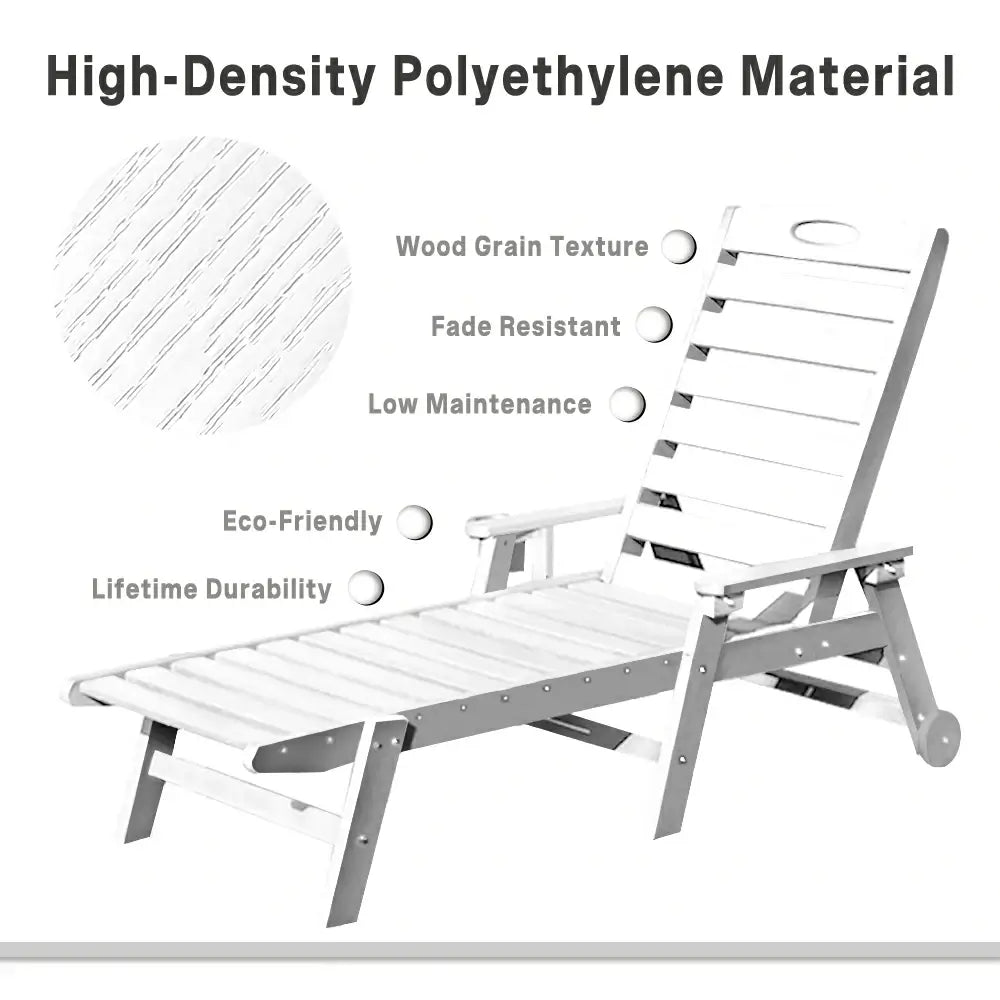 High-Density Polyethylene Material

Wood Grain Texture

Fade Resistant

Low Maintenance

Eco-Friendly

Lifetime Durability